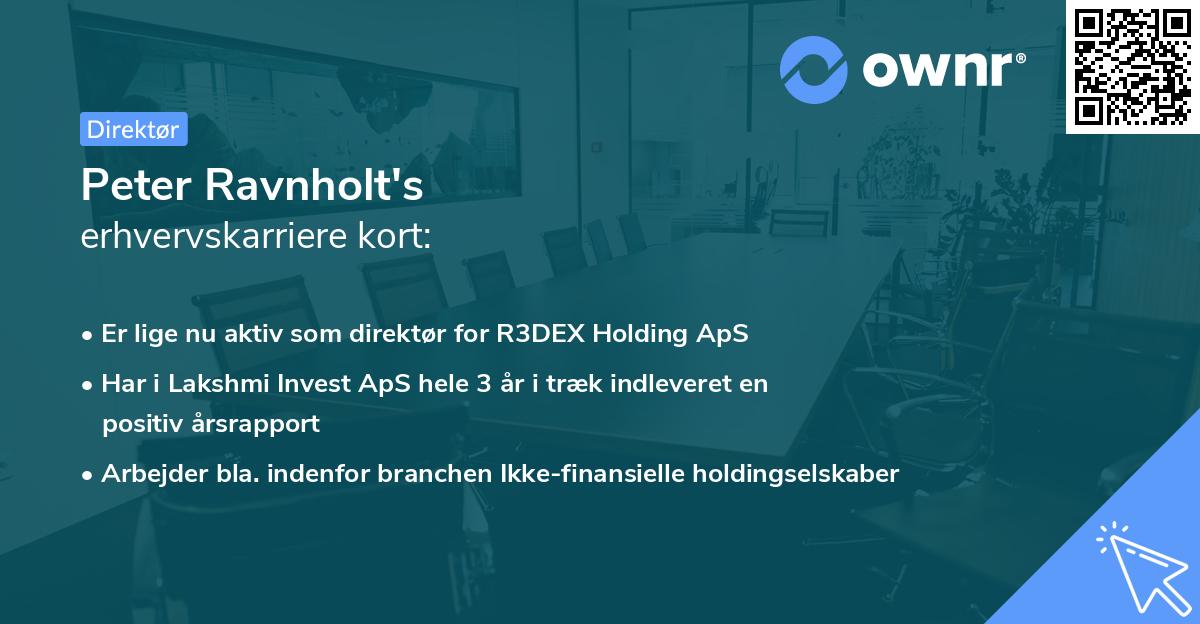 ownr®

Direktør

Peter Ravnholt's
erhvervskarriere kort:

• Er lige nu aktiv som direktør for R3DEX Holding ApS
• Har i Lakshmi Invest ApS hele 3 år i træk indleveret en positiv årsrapport
• Arbejder bla. indenfor branchen Ikke-finansielle holdingselskaber